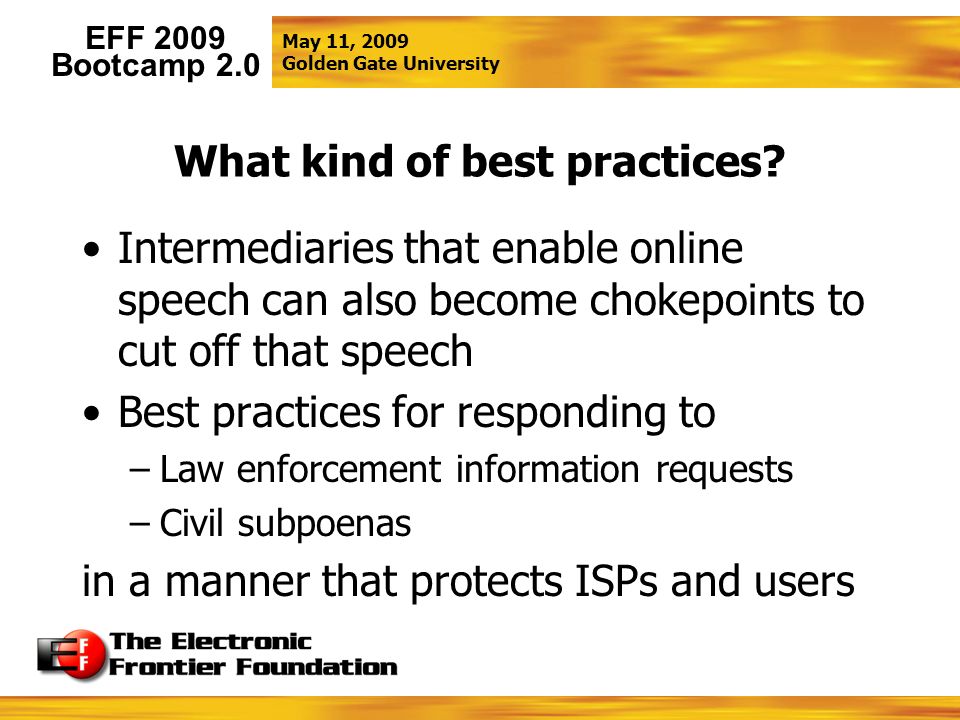 EFF 2009
Bootcamp 2.0

May 11, 2009
Golden Gate University

What kind of best practices?

• Intermediaries that enable online speech can also become chokepoints to cut off that speech

• Best practices for responding to
– Law enforcement information requests
– Civil subpoenas

in a manner that protects ISPs and users

EFF
The Electronic Frontier Foundation